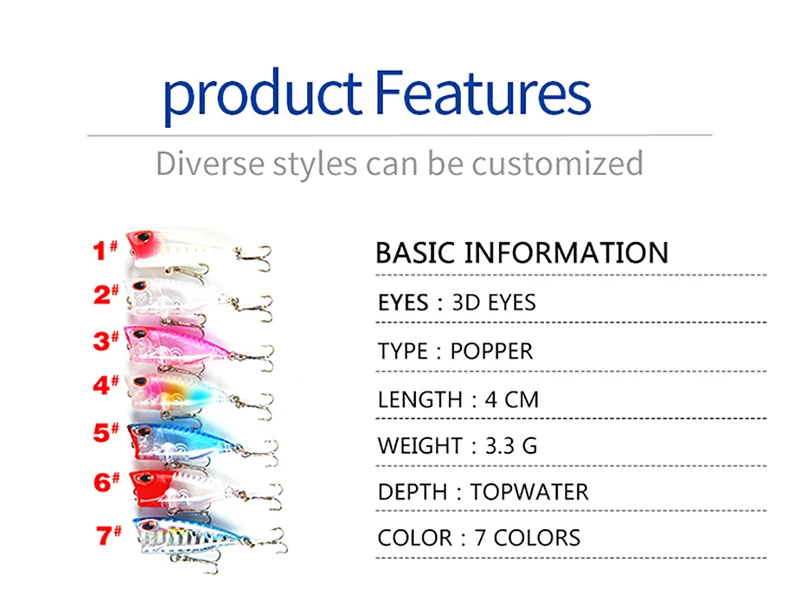 product Features

Diverse styles can be customized

1#
2#
3#
4#
5#
6#
7#

BASIC INFORMATION

EYES : 3D EYES

TYPE : POPPER

LENGTH : 4 CM

WEIGHT : 3.3 G

DEPTH : TOPWATER

COLOR : 7 COLORS